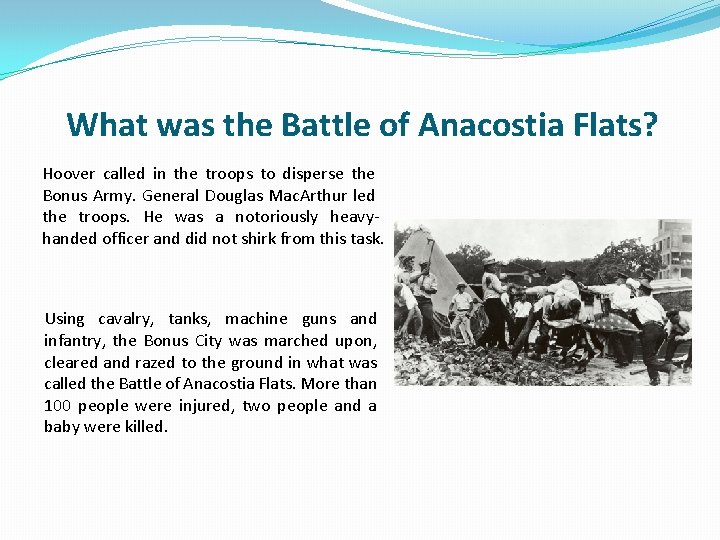 What was the Battle of Anacostia Flats?

Hoover called in the troops to disperse the Bonus Army. General Douglas MacArthur led the troops. He was a notoriously heavy-handed officer and did not shirk from this task.

Using cavalry, tanks, machine guns and infantry, the Bonus City was marched upon, cleared and razed to the ground in what was called the Battle of Anacostia Flats. More than 100 people were injured, two people and a baby were killed.